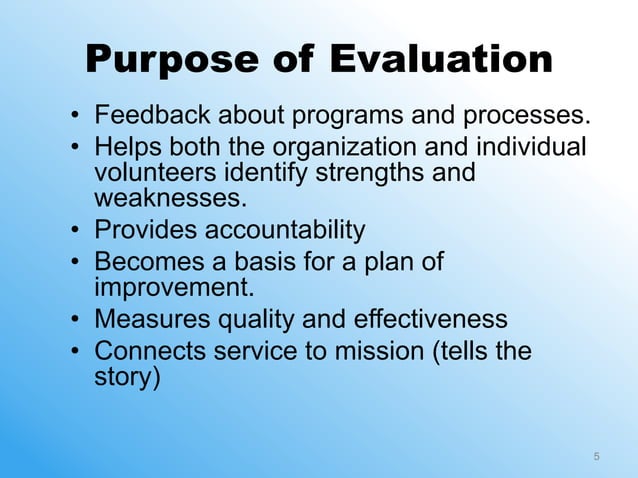 Purpose of Evaluation

• Feedback about programs and processes.
• Helps both the organization and individual volunteers identify strengths and weaknesses.
• Provides accountability
• Becomes a basis for a plan of improvement.
• Measures quality and effectiveness
• Connects service to mission (tells the story)

5